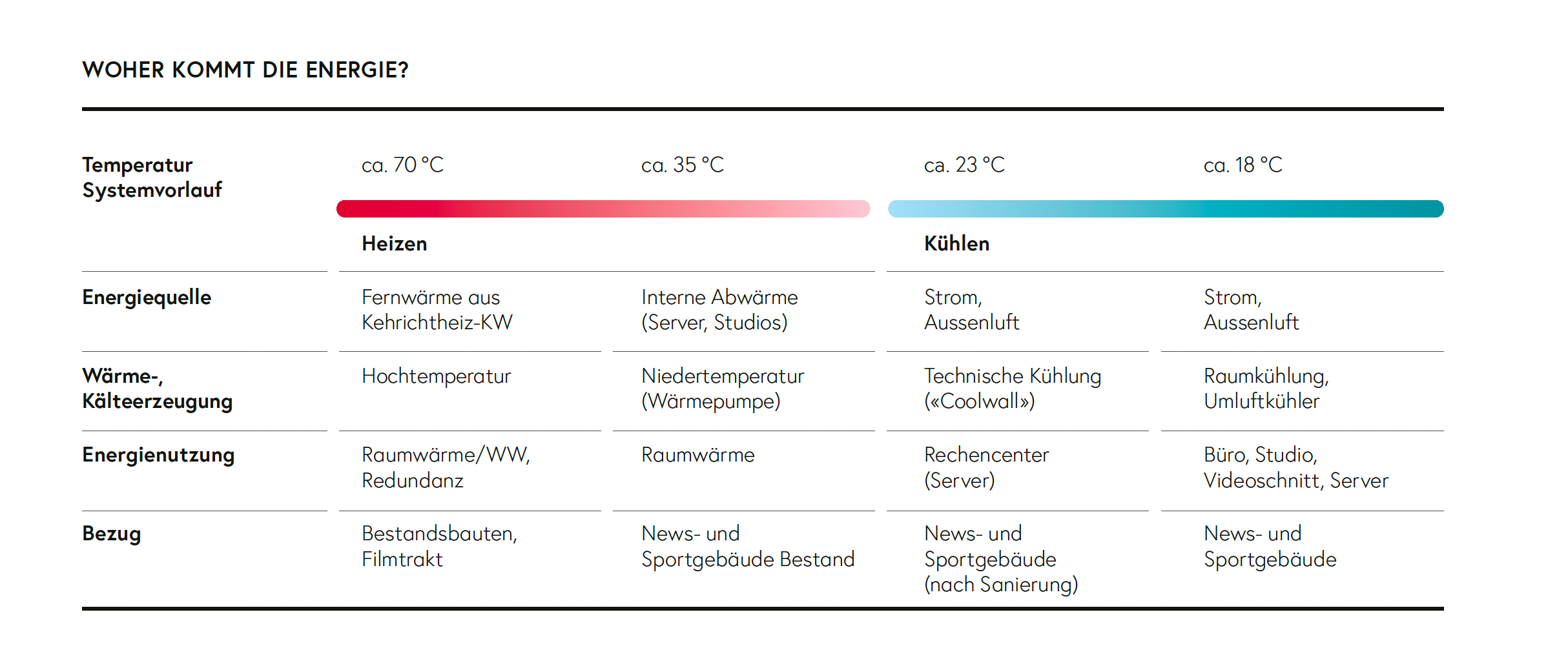 WOHER KOMMT DIE ENERGIE?

| Temperatur Systemvorlauf | ca. 70 °C | ca. 35 °C | ca. 23 °C | ca. 18 °C |
|---|---|---|---|---|
| | Heizen | | Kühlen | |
| Energiequelle | Fernwärme aus Kehrichtheiz-KW | Interne Abwärme (Server, Studios) | Strom, Aussenluft | Strom, Aussenluft |
| Wärme-, Kälteerzeugung | Hochtemperatur | Niedertemperatur (Wärmepumpe) | Technische Kühlung («Coolwall») | Raumkühlung, Umluftkühler |
| Energienutzung | Raumwärme/WW, Redundanz | Raumwärme | Rechencenter (Server) | Büro, Studio, Videoschnitt, Server |
| Bezug | Bestandsbauten, Filmtrakt | News- und Sportgebäude Bestand | News- und Sportgebäude (nach Sanierung) | News- und Sportgebäude |